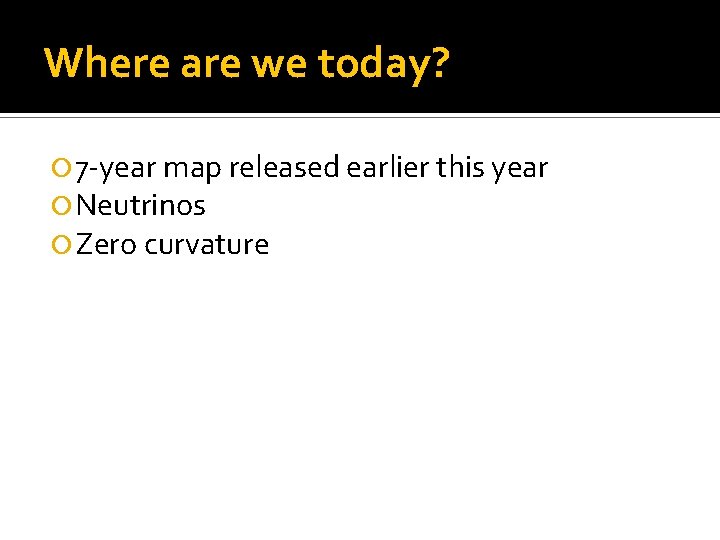 Where are we today?

7-year map released earlier this year
Neutrinos
Zero curvature